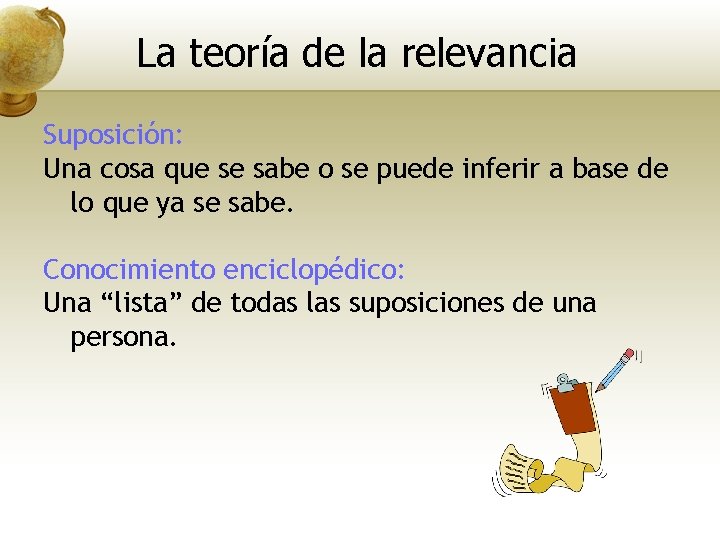 La teoría de la relevancia

Suposición:
Una cosa que se sabe o se puede inferir a base de lo que ya se sabe.

Conocimiento enciclopédico:
Una “lista” de todas las suposiciones de una persona.